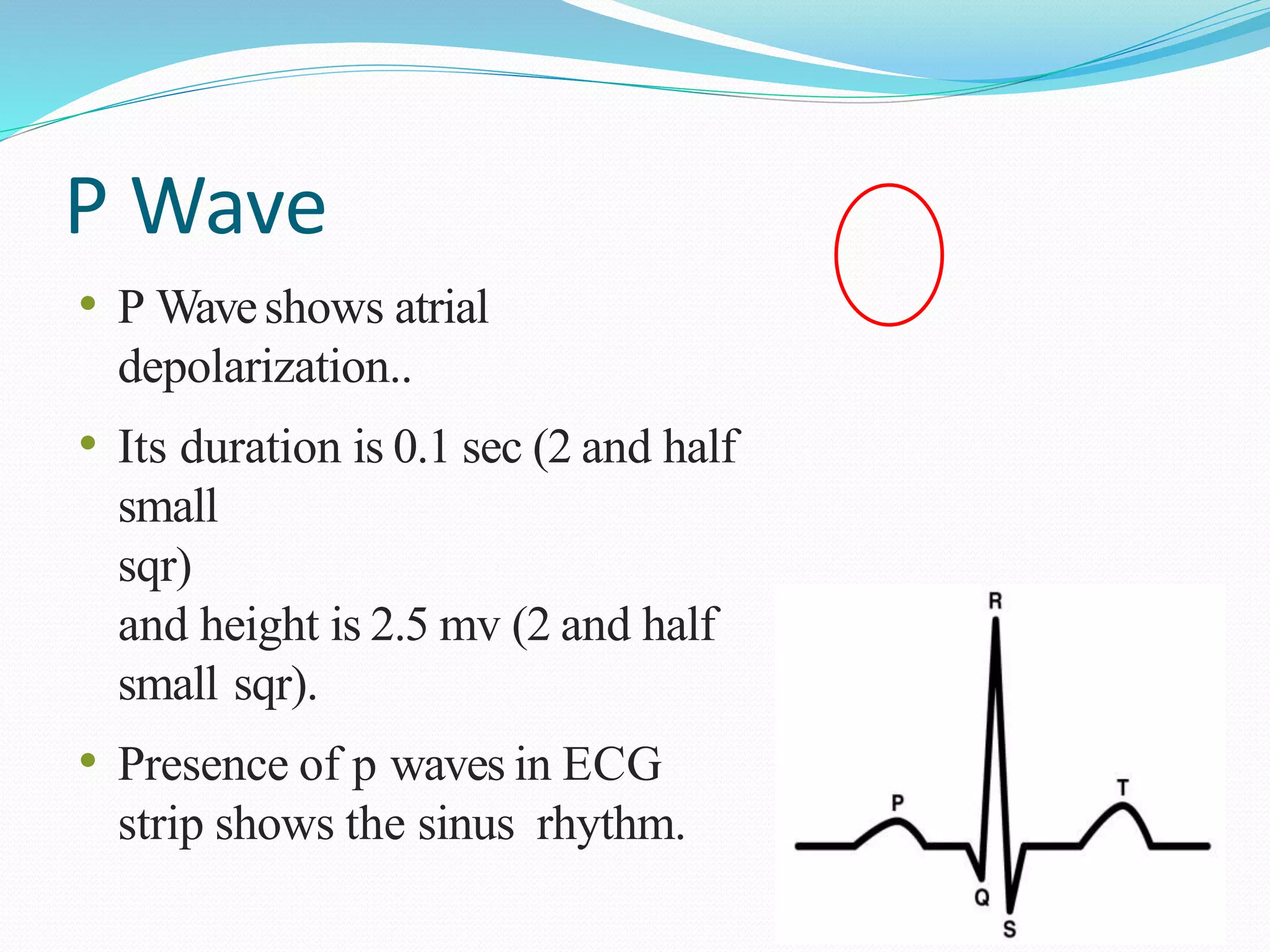 P Wave

• P Wave shows atrial depolarization..

• Its duration is 0.1 sec (2 and half small sqr)
and height is 2.5 mv (2 and half small sqr).

• Presence of p waves in ECG strip shows the sinus rhythm.

R
P
T
Q
S